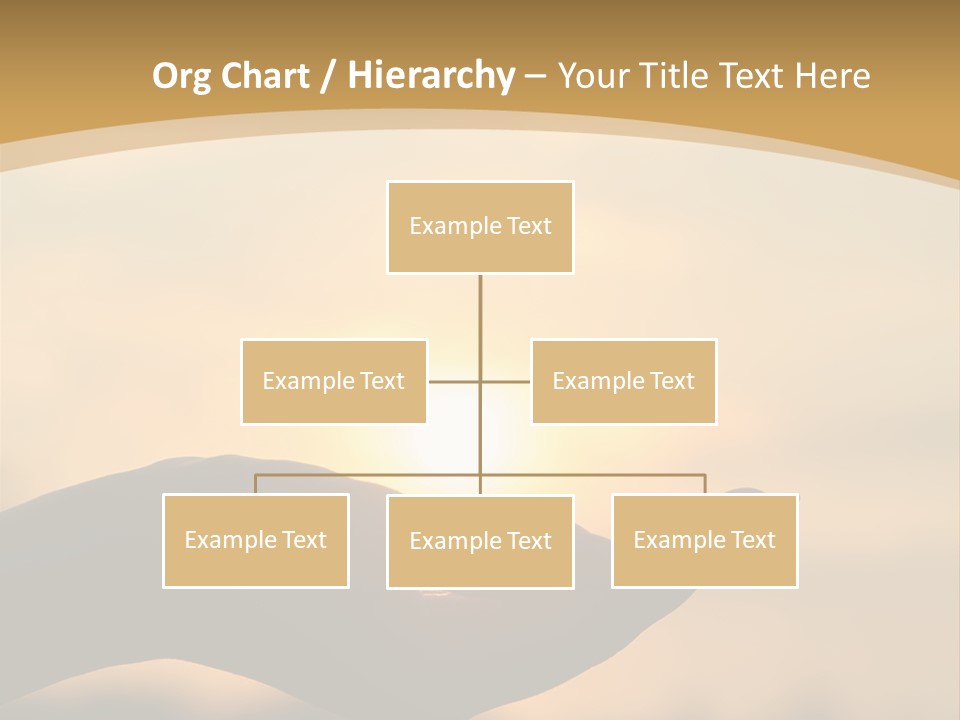 Org Chart / Hierarchy – Your Title Text Here

Example Text

Example Text

Example Text

Example Text

Example Text

Example Text